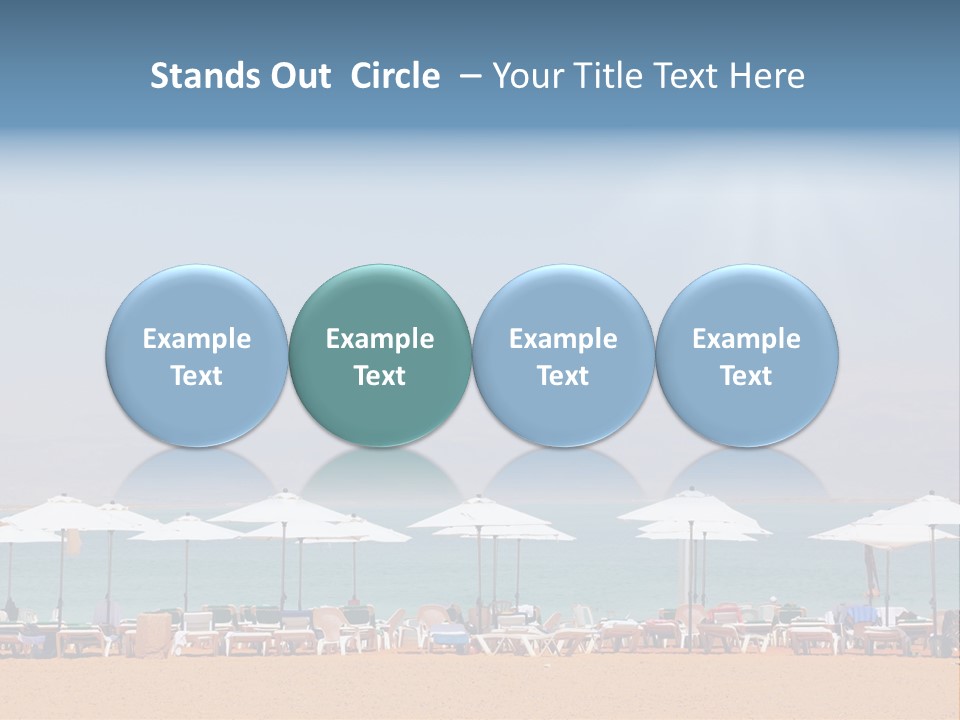 Stands Out Circle – Your Title Text Here

Example Text

Example Text

Example Text

Example Text